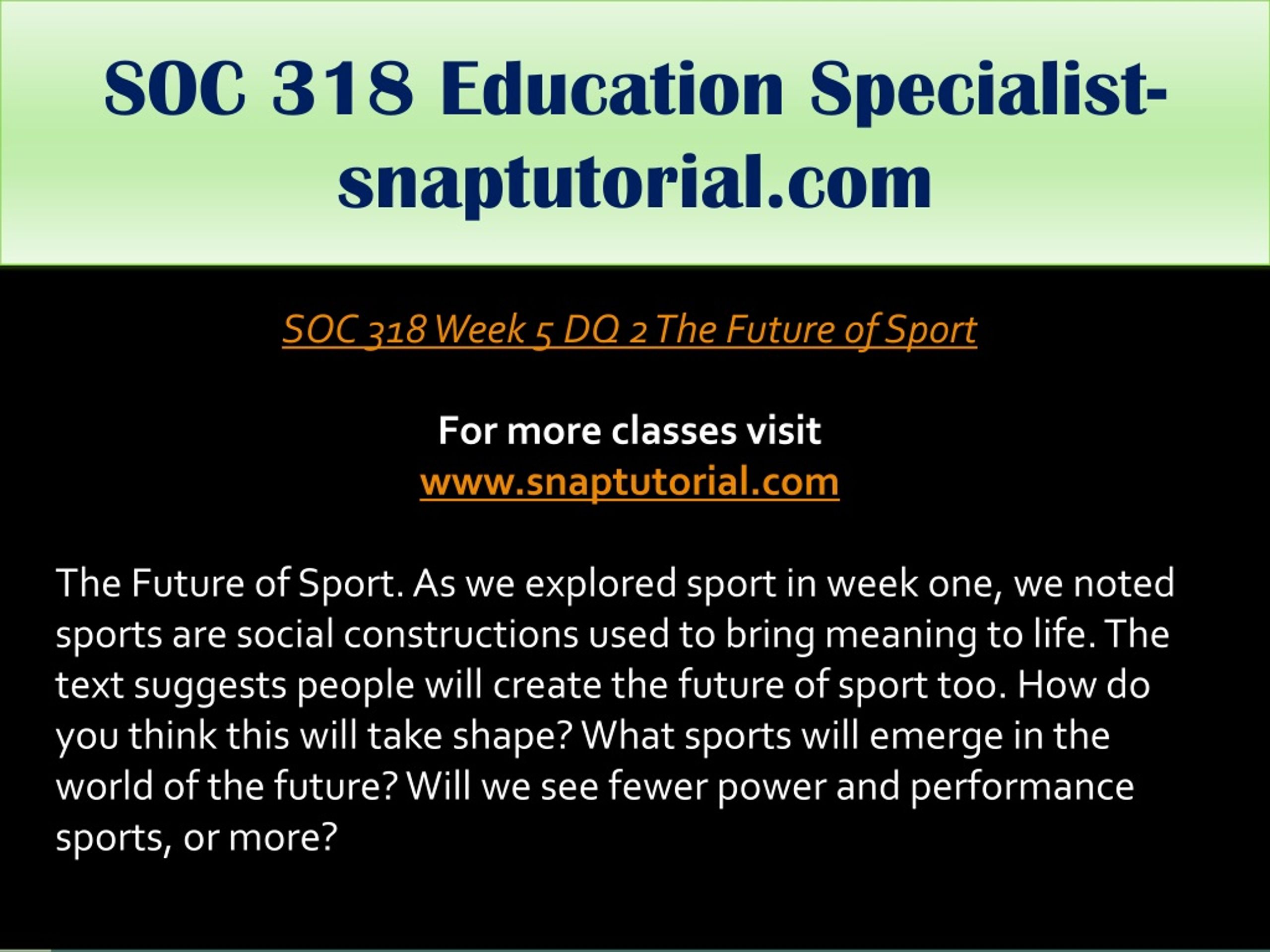 SOC 318 Education Specialist-snaptutorial.com

SOC 318 Week 5 DQ 2 The Future of Sport

For more classes visit
www.snaptutorial.com

The Future of Sport. As we explored sport in week one, we noted sports are social constructions used to bring meaning to life. The text suggests people will create the future of sport too. How do you think this will take shape? What sports will emerge in the world of the future? Will we see fewer power and performance sports, or more?